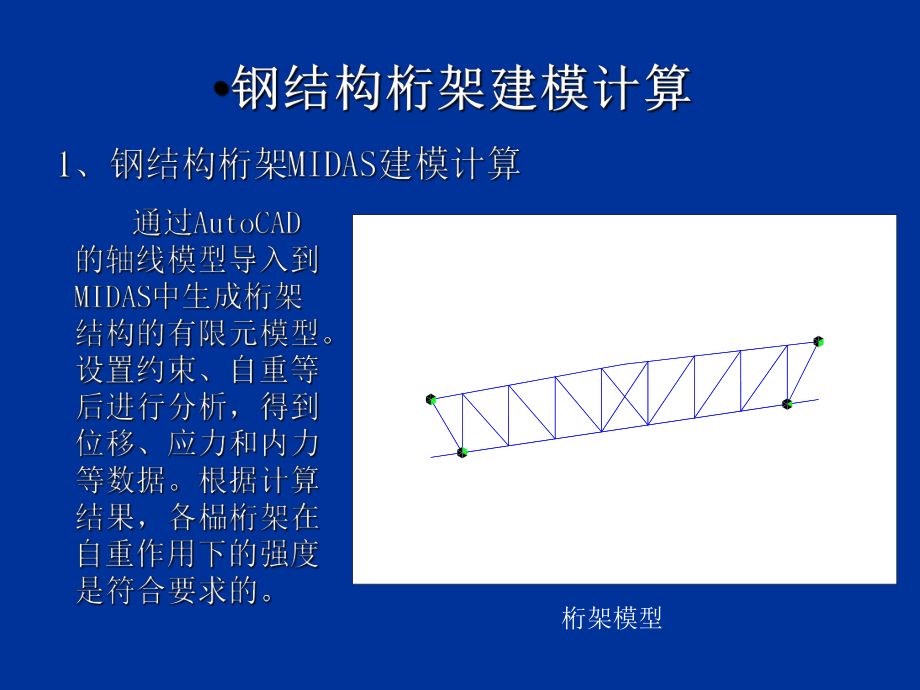 •钢结构桁架建模计算

1、钢结构桁架MIDAS建模计算

通过AutoCAD的轴线模型导入到MIDAS中生成桁架结构的有限元模型。设置约束、自重等后进行分析，得到位移、应力和内力等数据。根据计算结果，各榀桁架在自重作用下的强度是符合要求的。

桁架模型